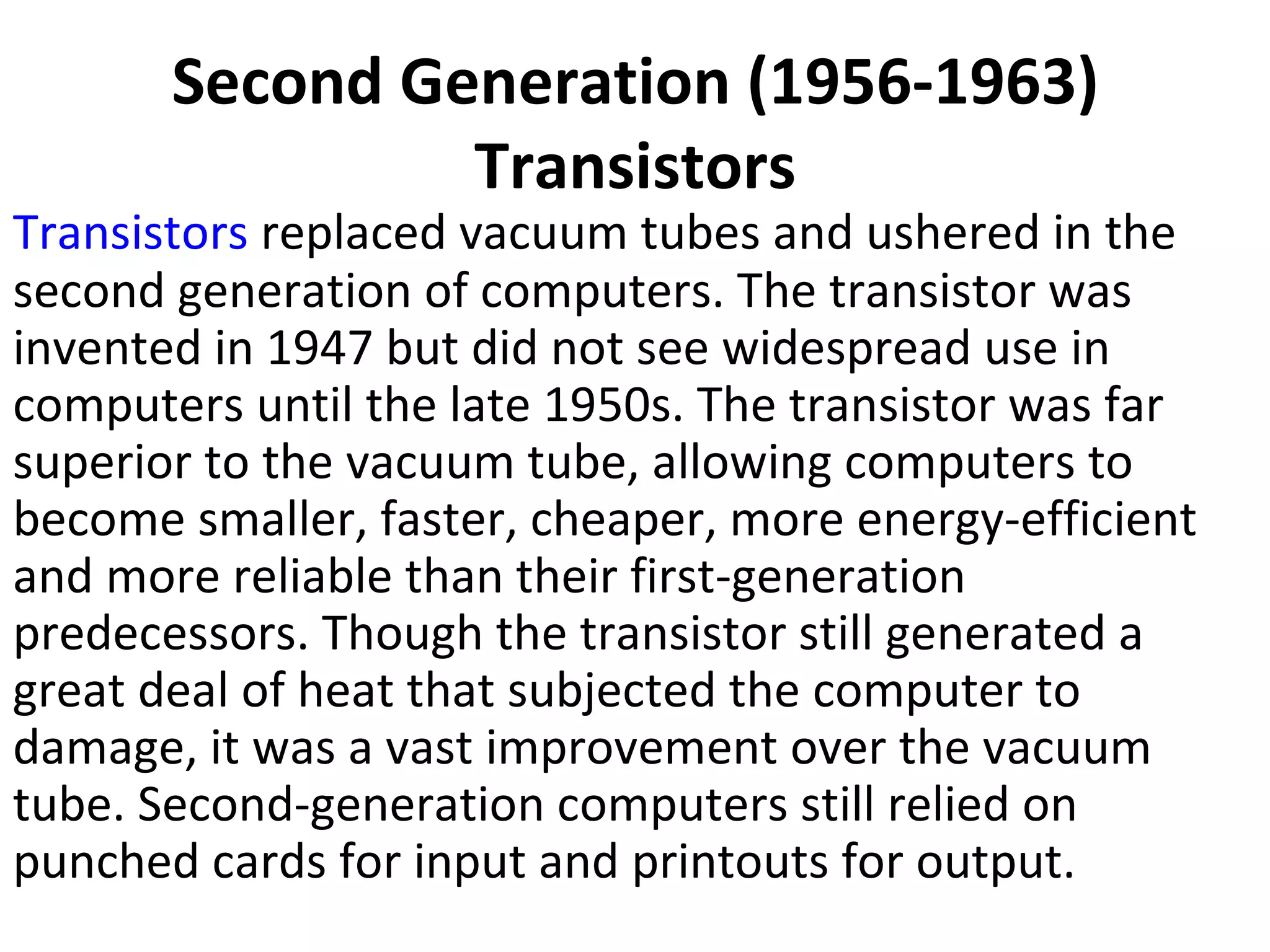 Second Generation (1956-1963)
Transistors

Transistors replaced vacuum tubes and ushered in the second generation of computers. The transistor was invented in 1947 but did not see widespread use in computers until the late 1950s. The transistor was far superior to the vacuum tube, allowing computers to become smaller, faster, cheaper, more energy-efficient and more reliable than their first-generation predecessors. Though the transistor still generated a great deal of heat that subjected the computer to damage, it was a vast improvement over the vacuum tube. Second-generation computers still relied on punched cards for input and printouts for output.